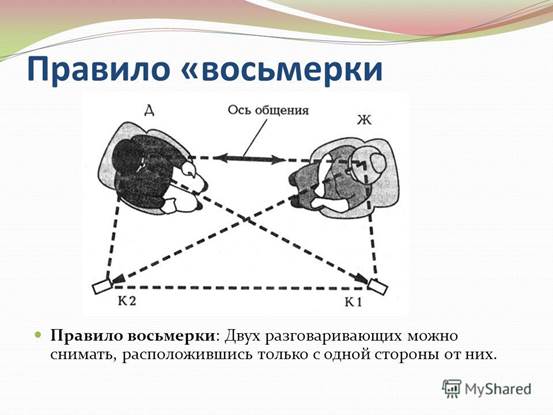 Правило «восьмерки

Д

Ось общения

Ж

К2

К1

Правило восьмерки: Двух разговаривающих можно снимать, расположившись только с одной стороны от них.

MyShared